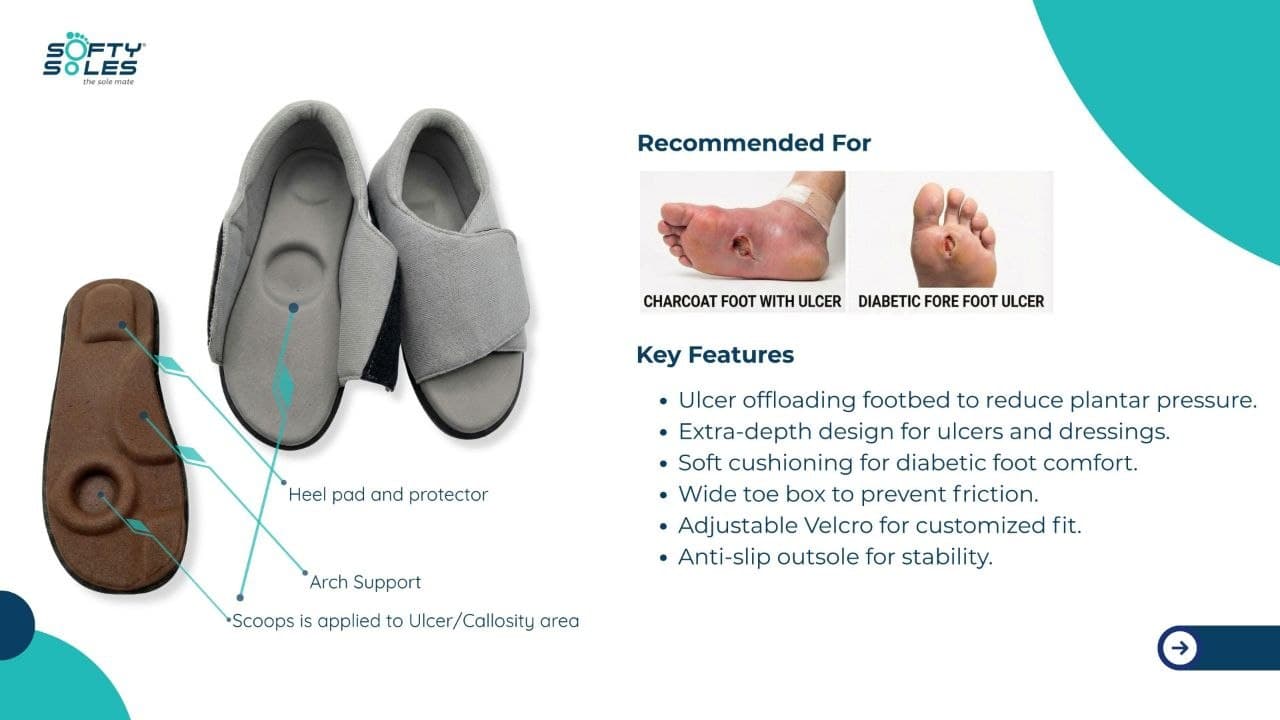 SOFTY SOLES
the sole mate

Heel pad and protector

Arch Support

Scoops is applied to Ulcer/Callosity area

Recommended For

CHARCOAT FOOT WITH ULCER

DIABETIC FORE FOOT ULCER

Key Features

• Ulcer offloading footbed to reduce plantar pressure.
• Extra-depth design for ulcers and dressings.
• Soft cushioning for diabetic foot comfort.
• Wide toe box to prevent friction.
• Adjustable Velcro for customized fit.
• Anti-slip outsole for stability.